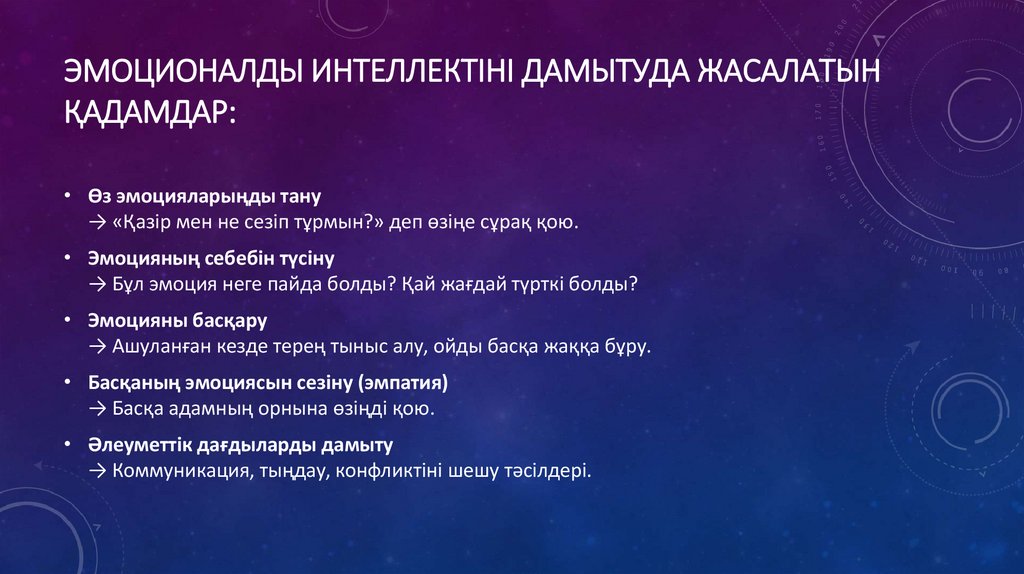 ЭМОЦИОНАЛДЫ ИНТЕЛЛЕКТІНІ ДАМЫТУДА ЖАСАЛАТЫН ҚАДАМДАР:

• Өз эмоцияларыңды тану
→ «Қазір мен не сезіп тұрмын?» деп өзіңе сұрақ қою.

• Эмоцияның себебін түсіну
→ Бұл эмоция неге пайда болды? Қай жағдай түрткі болды?

• Эмоцияны басқару
→ Ашуланған кезде терең тыныс алу, ойды басқа жаққа бұру.

• Басқаның эмоциясын сезіну (эмпатия)
→ Басқа адамның орнына өзіңді қою.

• Әлеуметтік дағдыларды дамыту
→ Коммуникация, тыңдау, конфликтіні шешу тәсілдері.